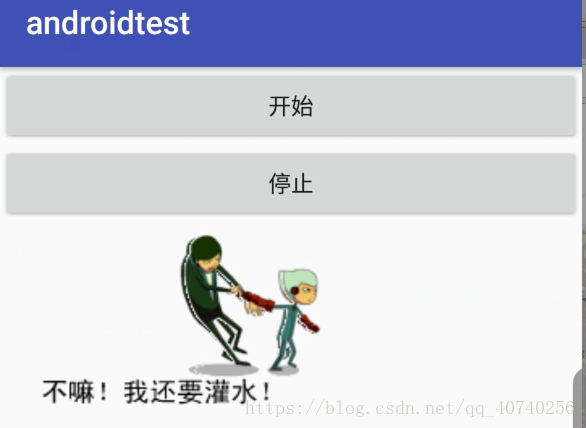 androidtest

开始

停止

不嘛！我还要灌水！

https://blog.csdn.net/qq_40740256